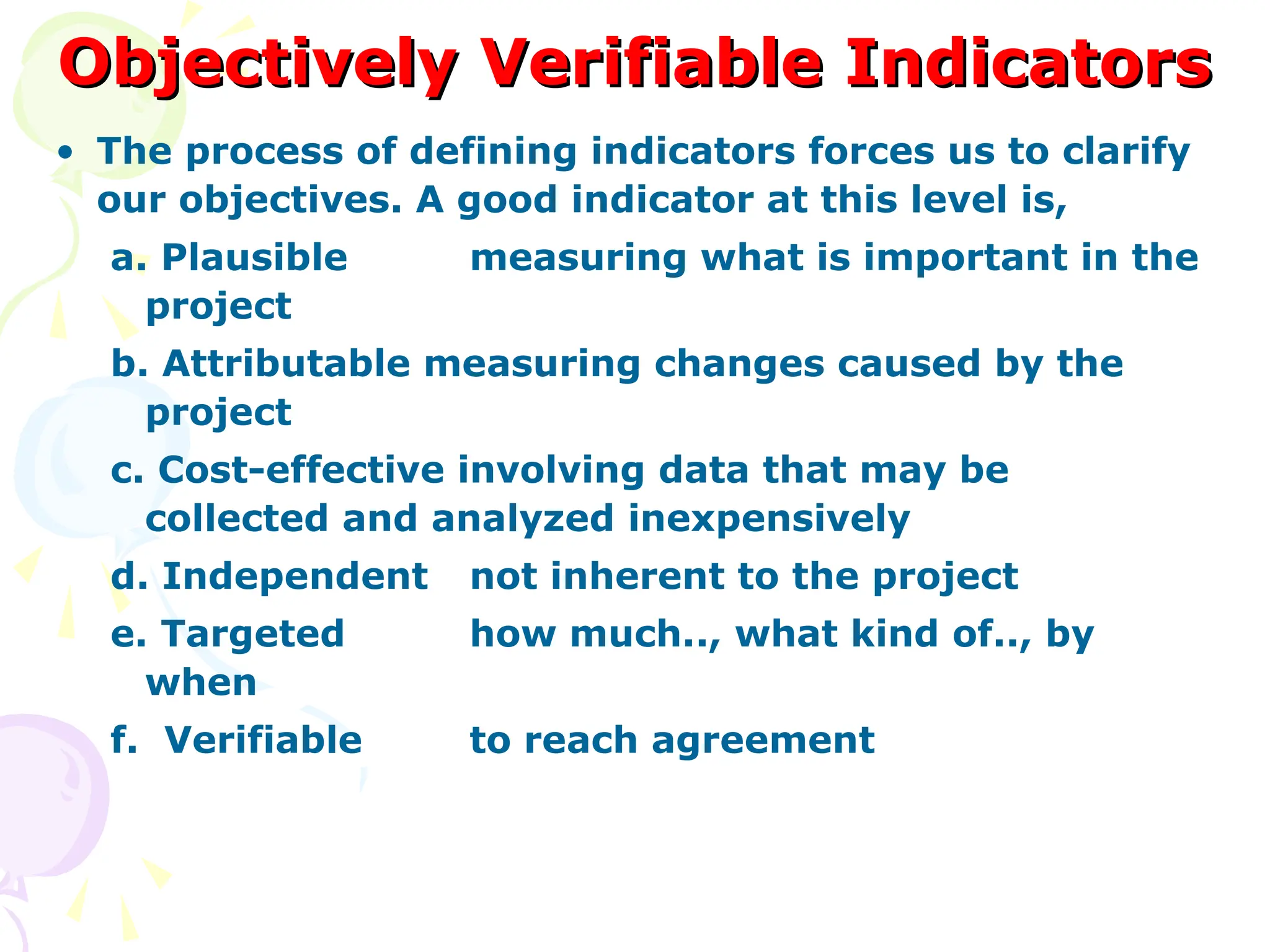 Objectively Verifiable Indicators

• The process of defining indicators forces us to clarify our objectives. A good indicator at this level is,

a. Plausible measuring what is important in the project

b. Attributable measuring changes caused by the project

c. Cost-effective involving data that may be collected and analyzed inexpensively

d. Independent not inherent to the project

e. Targeted how much.., what kind of.., by when

f. Verifiable to reach agreement